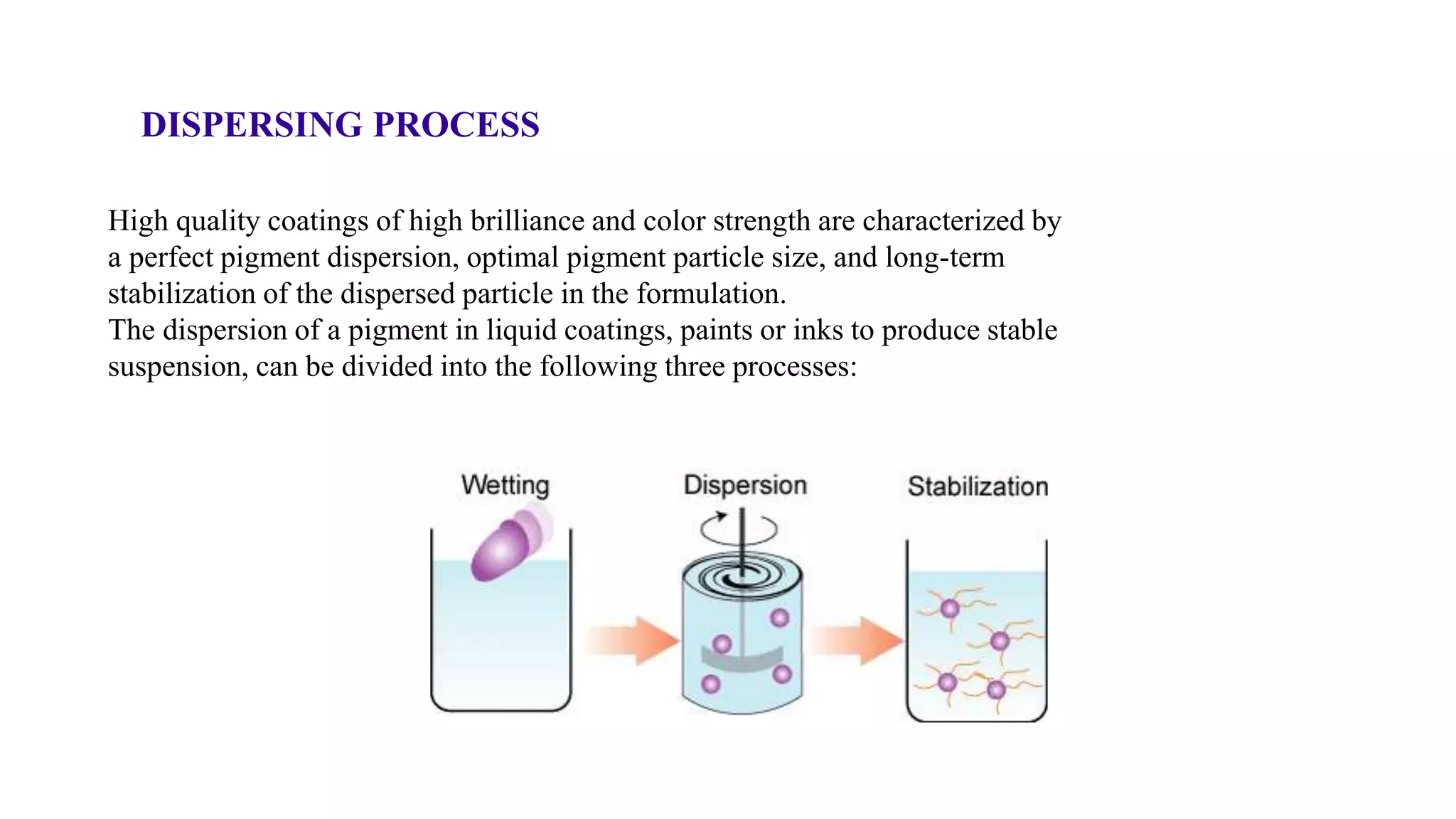 DISPERSING PROCESS

High quality coatings of high brilliance and color strength are characterized by a perfect pigment dispersion, optimal pigment particle size, and long-term stabilization of the dispersed particle in the formulation.
The dispersion of a pigment in liquid coatings, paints or inks to produce stable suspension, can be divided into the following three processes:

Wetting

Dispersion

Stabilization